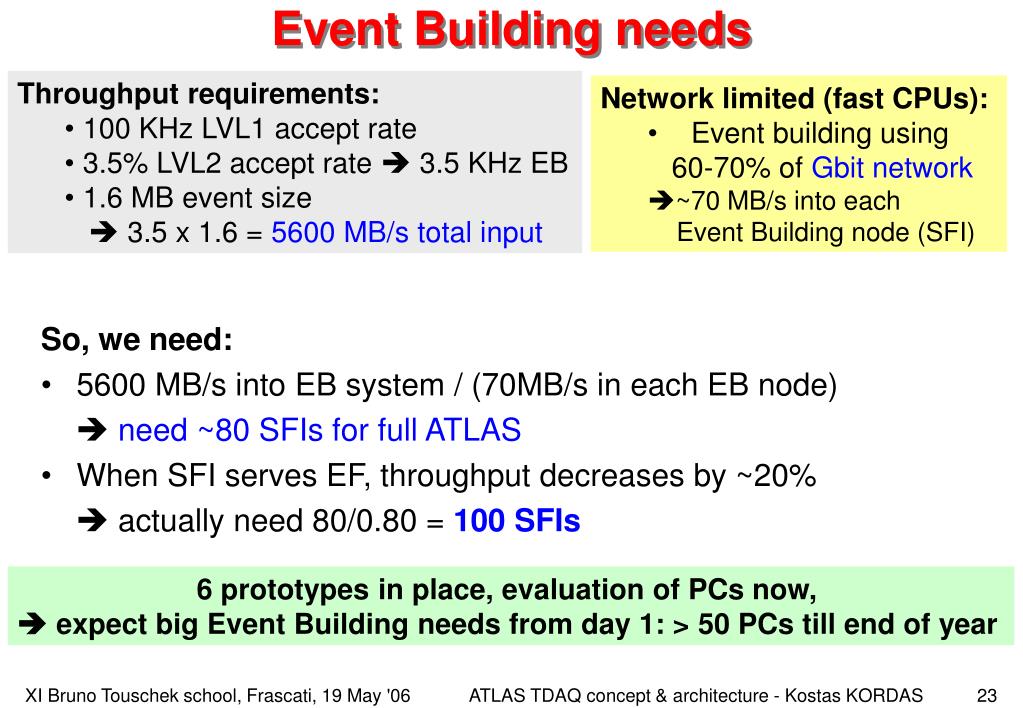 Event Building needs

Throughput requirements:
• 100 KHz LVL1 accept rate
• 3.5% LVL2 accept rate ➔ 3.5 KHz EB
• 1.6 MB event size
➔ 3.5 x 1.6 = 5600 MB/s total input

Network limited (fast CPUs):
• Event building using 60-70% of Gbit network
➔~70 MB/s into each Event Building node (SFI)

So, we need:
• 5600 MB/s into EB system / (70MB/s in each EB node)
➔ need ~80 SFIs for full ATLAS
• When SFI serves EF, throughput decreases by ~20%
➔ actually need 80/0.80 = 100 SFIs

6 prototypes in place, evaluation of PCs now,
➔ expect big Event Building needs from day 1: > 50 PCs till end of year

XI Bruno Touschek school, Frascati, 19 May '06 ATLAS TDAQ concept & architecture - Kostas KORDAS 23